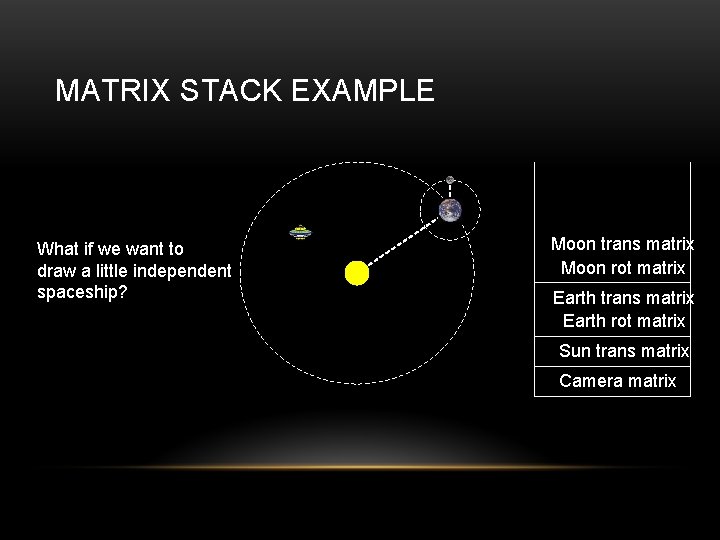 MATRIX STACK EXAMPLE

What if we want to draw a little independent spaceship?

Moon trans matrix
Moon rot matrix

Earth trans matrix
Earth rot matrix

Sun trans matrix

Camera matrix